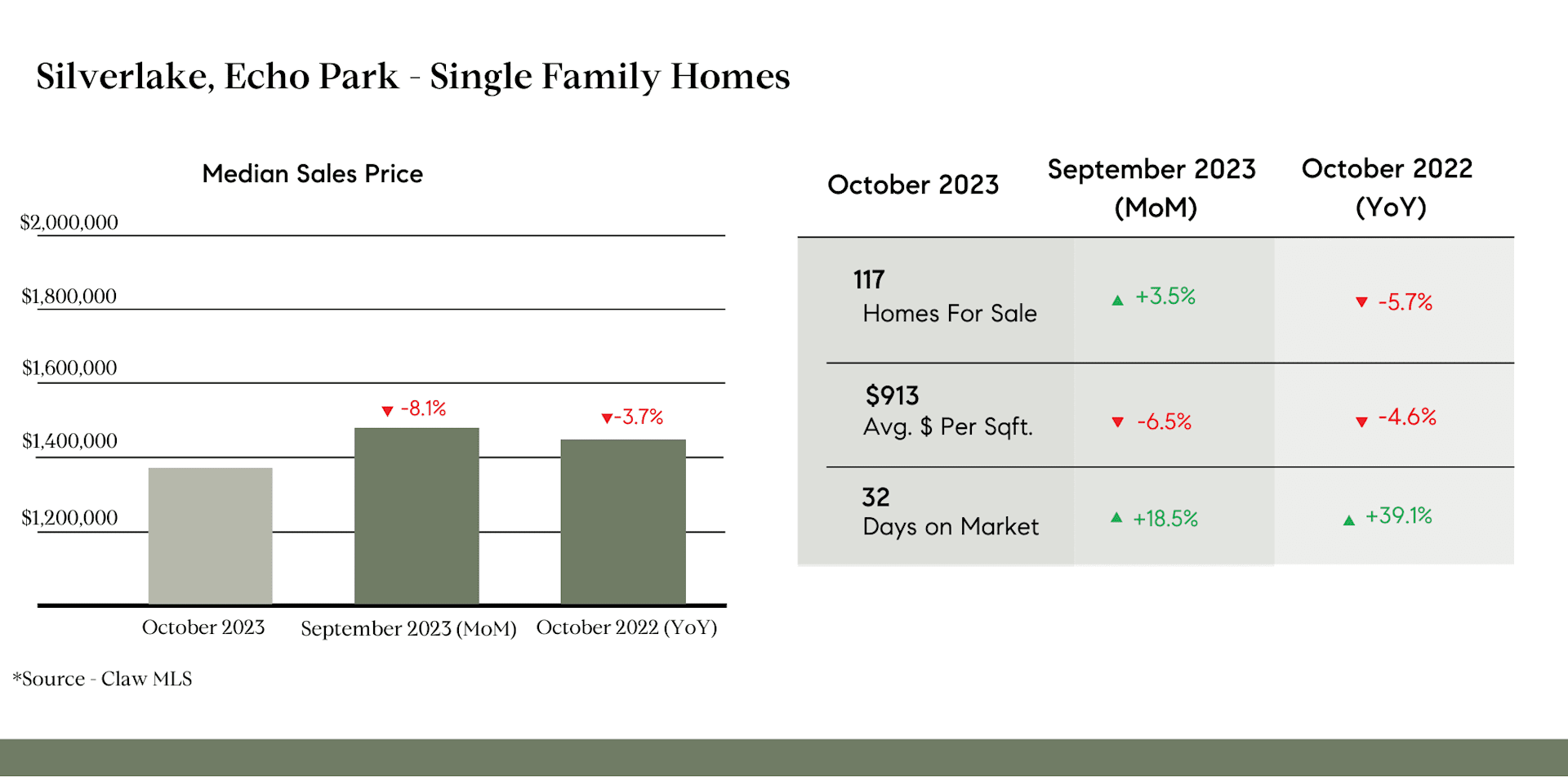 Silverlake, Echo Park - Single Family Homes

Median Sales Price

$2,000,000
$1,800,000
$1,600,000
$1,400,000
$1,200,000

▼ -8.1%
▼-3.7%

October 2023
September 2023 (MoM)
October 2022 (YoY)

*Source - Claw MLS

| October 2023 | September 2023 (MoM) | October 2022 (YoY) |
|---|---|---|
| 117 Homes For Sale | ▲ +3.5% | ▼ -5.7% |
| $913 Avg. $ Per Sqft. | ▼ -6.5% | ▼ -4.6% |
| 32 Days on Market | ▲ +18.5% | ▲ +39.1% |